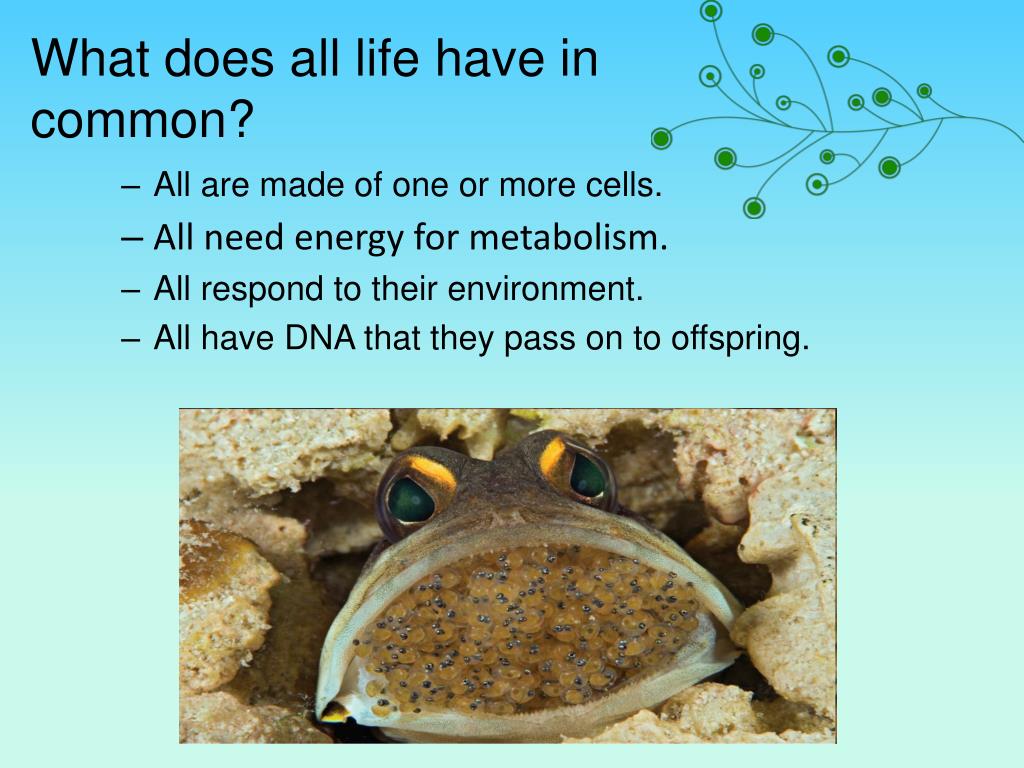 What does all life have in common?

– All are made of one or more cells.
– All need energy for metabolism.
– All respond to their environment.
– All have DNA that they pass on to offspring.